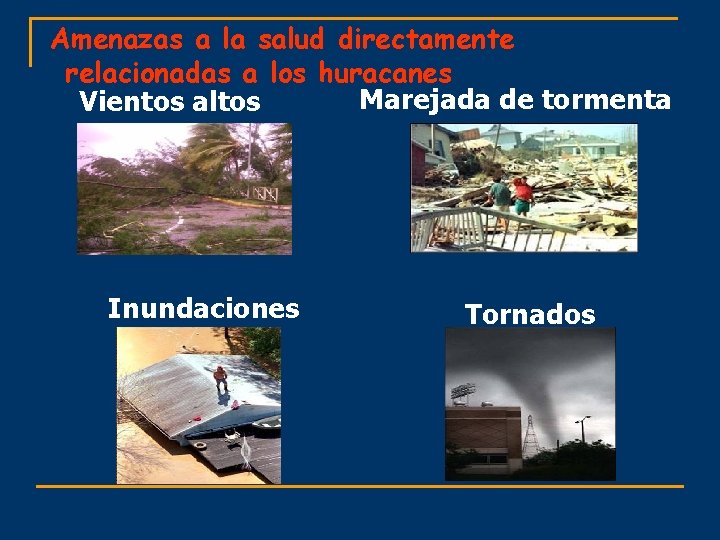 Amenazas a la salud directamente relacionadas a los huracanes

Vientos altos

Marejada de tormenta

Inundaciones

Tornados